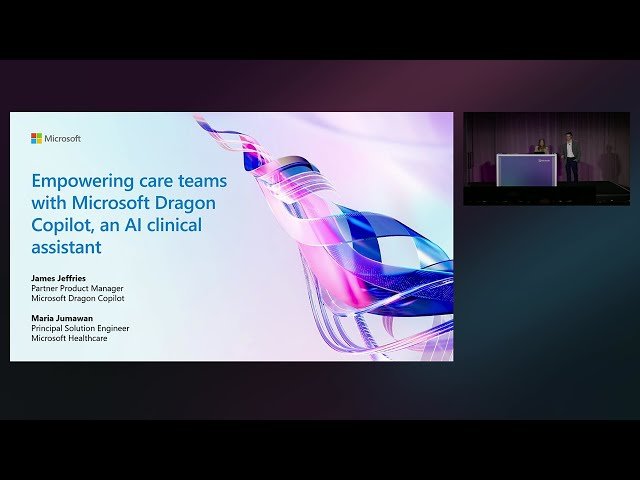 Microsoft

Empowering care teams with Microsoft Dragon Copilot, an AI clinical assistant

James Jeffries
Partner Product Manager
Microsoft Dragon Copilot

Maria Jumawan
Principal Solution Engineer
Microsoft Healthcare